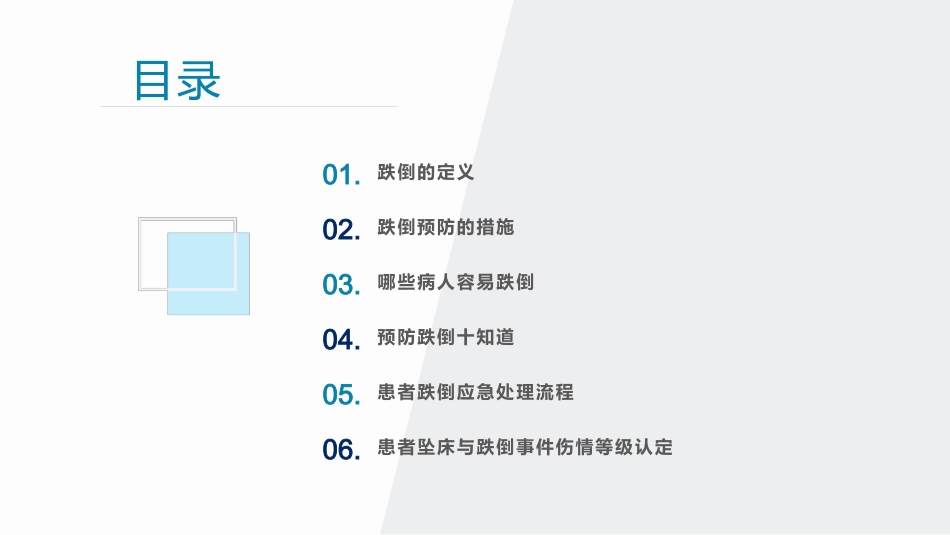 目录

01. 跌倒的定义

02. 跌倒预防的措施

03. 哪些病人容易跌倒

04. 预防跌倒十知道

05. 患者跌倒应急处理流程

06. 患者坠床与跌倒事件伤情等级认定